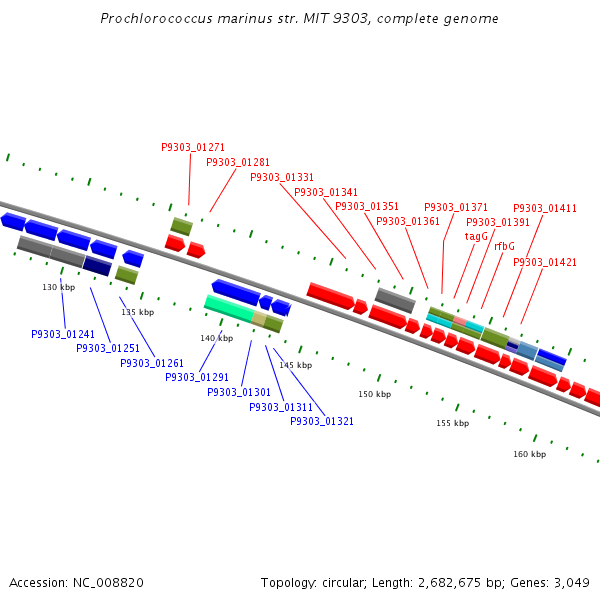 Prochlorococcus marinus str. MIT 9303, complete genome

P9303_01271
P9303_01281
P9303_01331
P9303_01341
P9303_01351
P9303_01361
P9303_01371
P9303_01391
P9303_01411
tagG
rfbG
P9303_01421

130 kbp
135 kbp
140 kbp
145 kbp
150 kbp
155 kbp
160 kbp

P9303_01241
P9303_01251
P9303_01261
P9303_01291
P9303_01301
P9303_01311
P9303_01321

Accession: NC_008820
Topology: circular; Length: 2,682,675 bp; Genes: 3,049